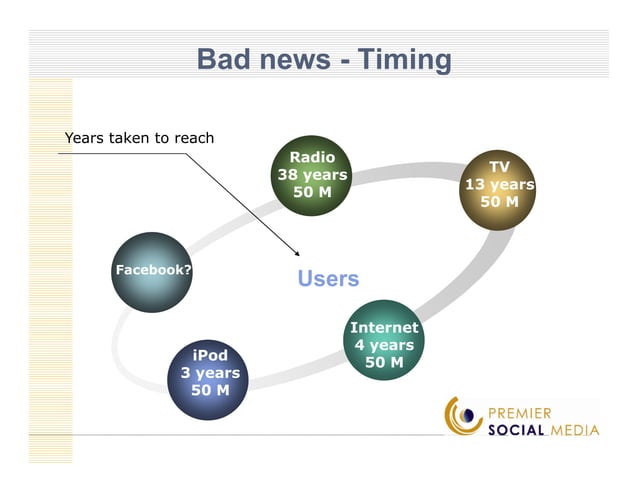 Bad news - Timing

Years taken to reach

Radio
38 years
50 M

TV
13 years
50 M

Facebook?

Users

Internet
4 years
50 M

iPod
3 years
50 M

PREMIER
SOCIAL MEDIA